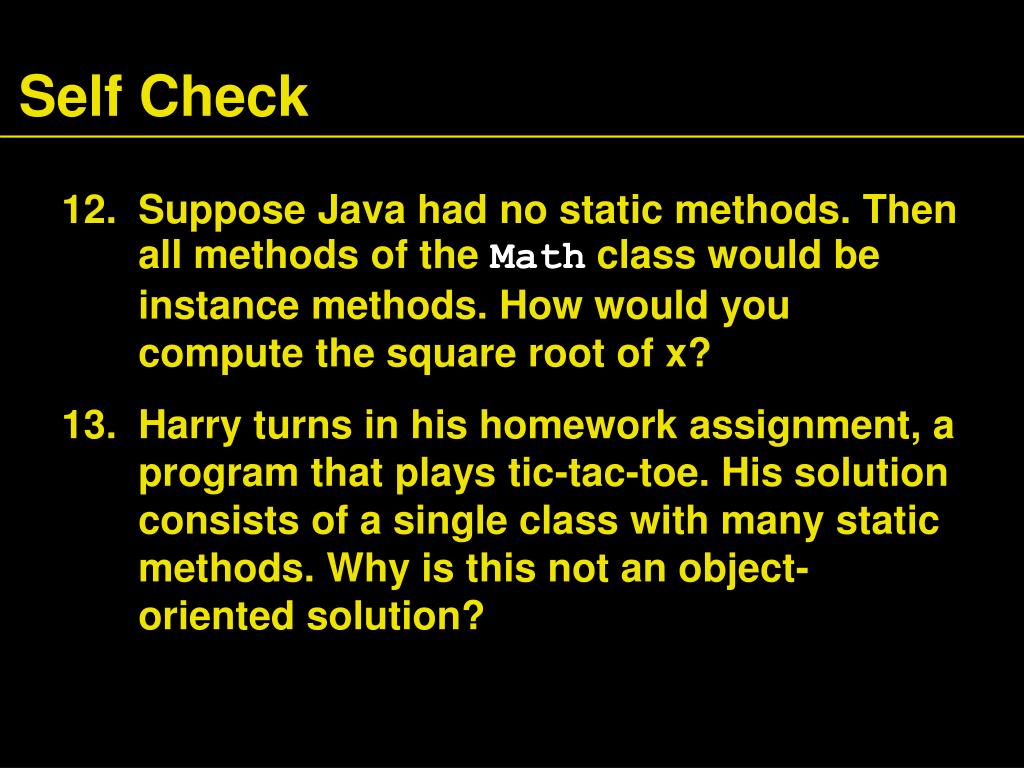 Self Check

12. Suppose Java had no static methods. Then all methods of the Math class would be instance methods. How would you compute the square root of x?

13. Harry turns in his homework assignment, a program that plays tic-tac-toe. His solution consists of a single class with many static methods. Why is this not an object-oriented solution?